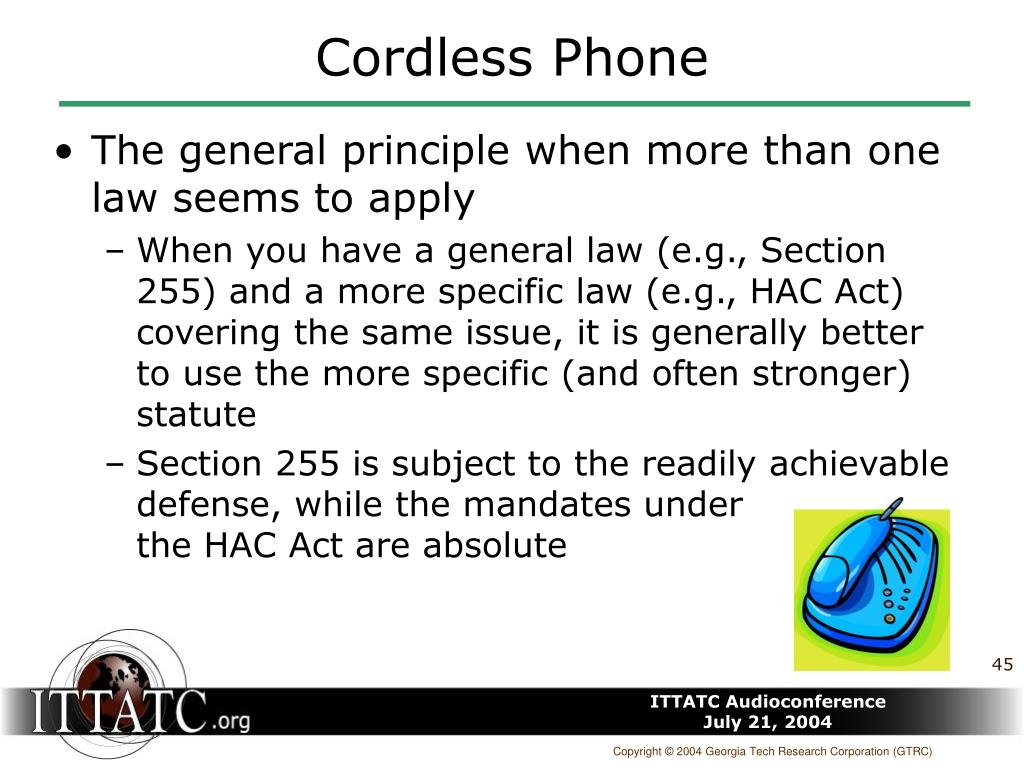 Cordless Phone

• The general principle when more than one law seems to apply

– When you have a general law (e.g., Section 255) and a more specific law (e.g., HAC Act) covering the same issue, it is generally better to use the more specific (and often stronger) statute

– Section 255 is subject to the readily achievable defense, while the mandates under the HAC Act are absolute

45

ITTATC.org

ITTATC Audioconference
July 21, 2004

Copyright © 2004 Georgia Tech Research Corporation (GTRC)